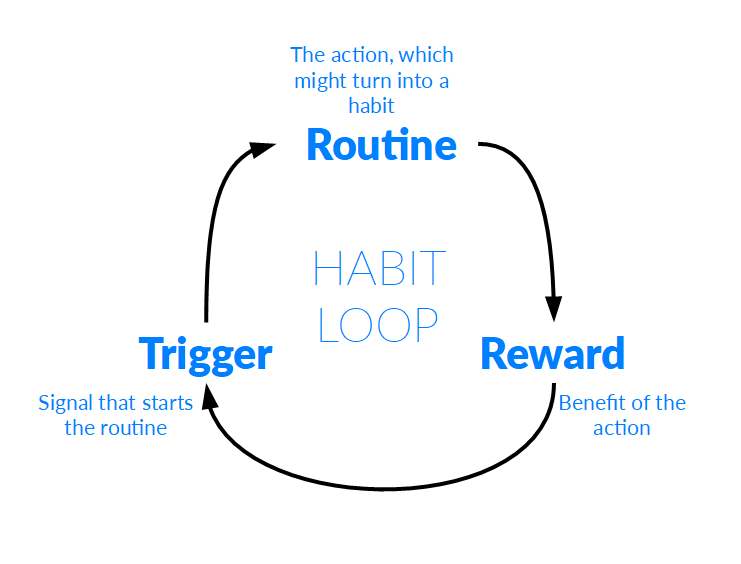 The action, which might turn into a habit

Routine

HABIT LOOP

Trigger

Signal that starts the routine

Reward

Benefit of the action